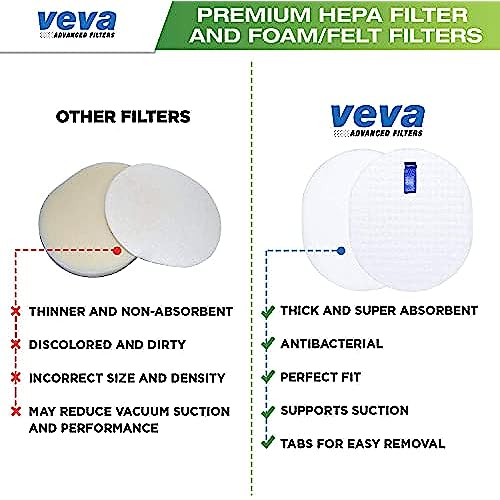 veva
ADVANCED FILTERS

PREMIUM HEPA FILTER AND FOAM/FELT FILTERS

OTHER FILTERS

THINNER AND NON-ABSORBENT

DISCOLORED AND DIRTY

INCORRECT SIZE AND DENSITY

MAY REDUCE VACUUM SUCTION AND PERFORMANCE

veva
ADVANCED FILTERS

THICK AND SUPER ABSORBENT

ANTIBACTERIAL

PERFECT FIT

SUPPORTS SUCTION

TABS FOR EASY REMOVAL